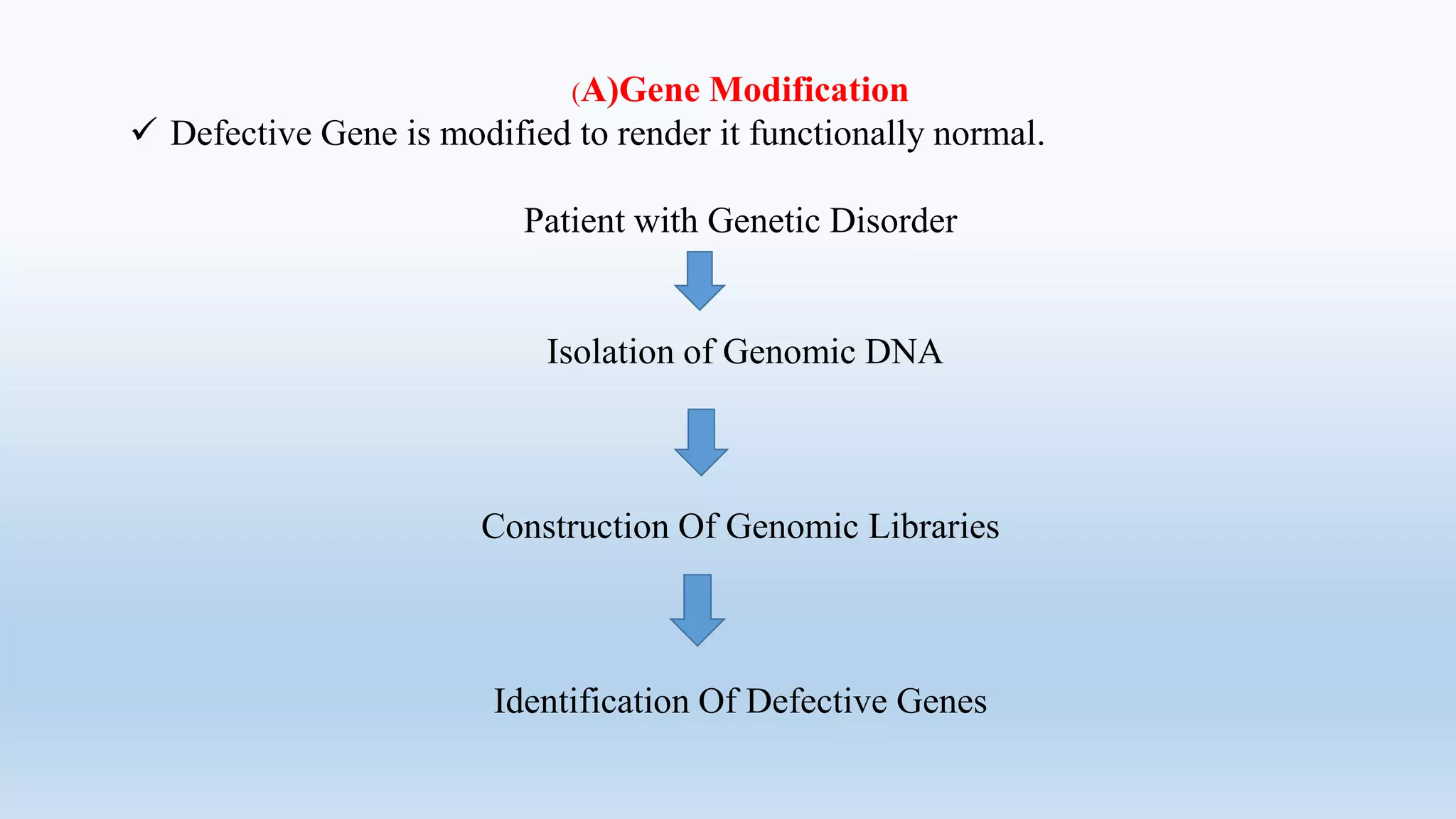 (A)Gene Modification

✓ Defective Gene is modified to render it functionally normal.

Patient with Genetic Disorder

Isolation of Genomic DNA

Construction Of Genomic Libraries

Identification Of Defective Genes